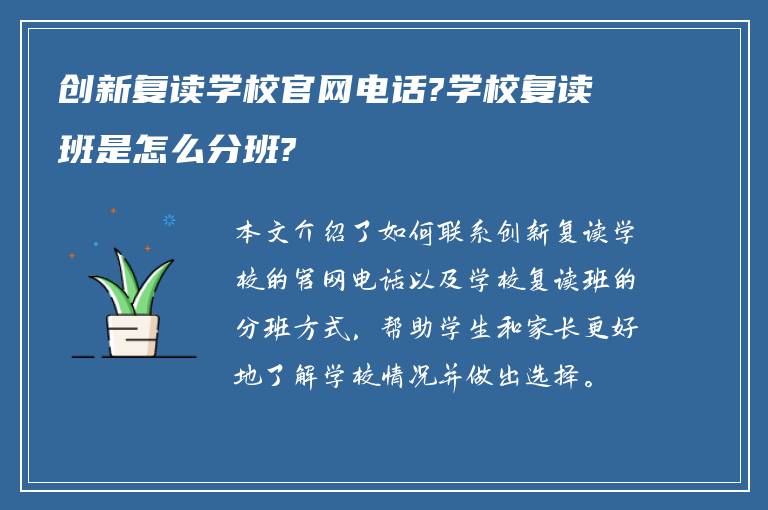 创新复读学校官网电话?学校复读班是怎么分班?

本文介绍了如何联系创新复读学校的官网电话以及学校复读班的分班方式，帮助学生和家长更好地了解学校情况并做出选择。